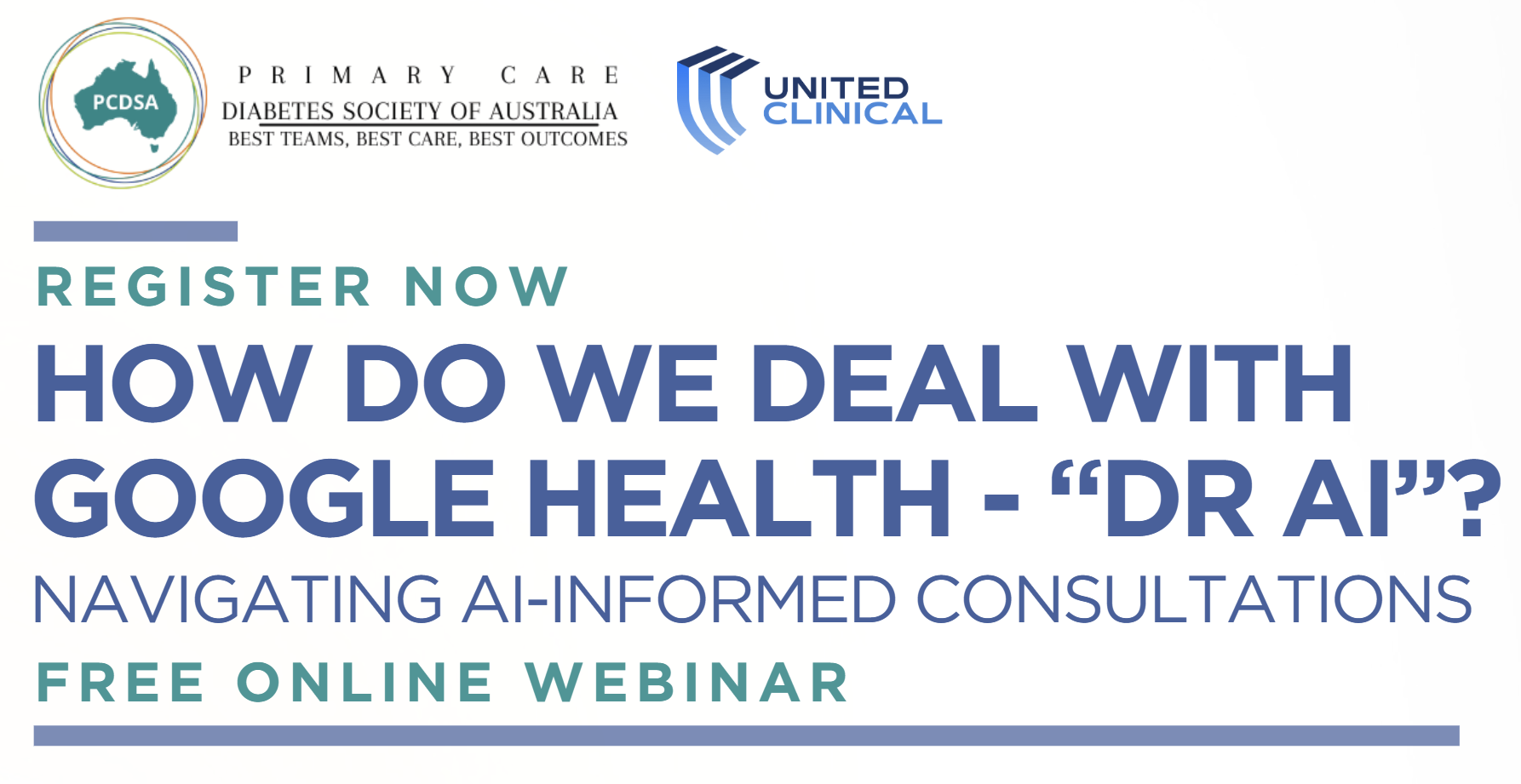 PCDSA

PRIMARY CARE
DIABETES SOCIETY OF AUSTRALIA
BEST TEAMS, BEST CARE, BEST OUTCOMES

UNITED CLINICAL

REGISTER NOW

HOW DO WE DEAL WITH GOOGLE HEALTH - “DR AI”?

NAVIGATING AI-INFORMED CONSULTATIONS

FREE ONLINE WEBINAR